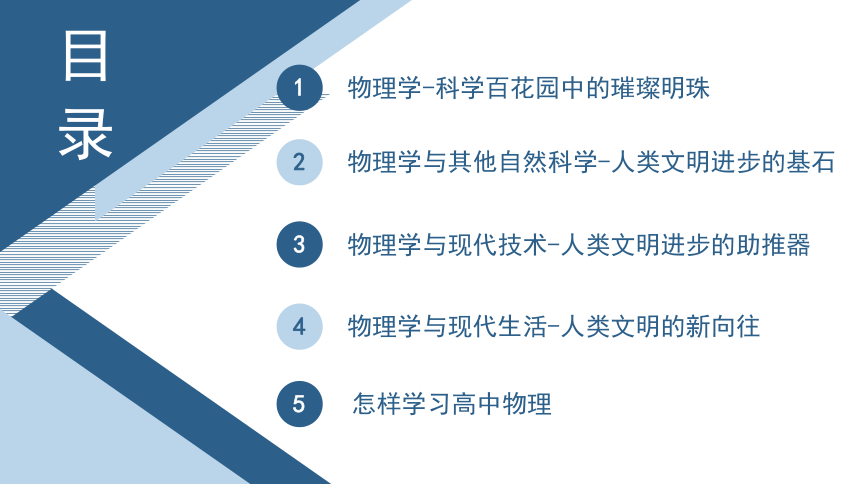 目录

1 物理学-科学百花园中的璀璨明珠

2 物理学与其他自然科学-人类文明进步的基石

3 物理学与现代技术-人类文明进步的助推器

4 物理学与现代生活-人类文明的新向往

5 怎样学习高中物理